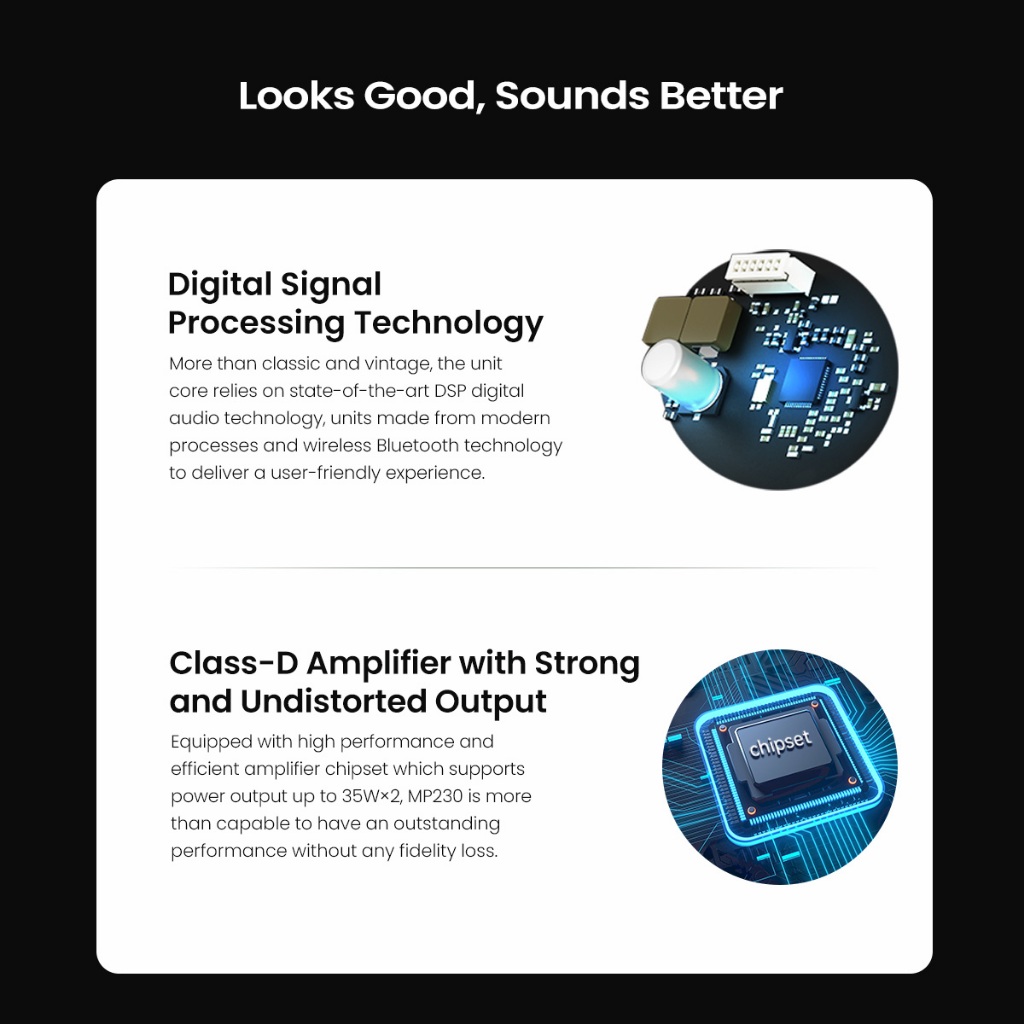 Looks Good, Sounds Better

Digital Signal Processing Technology

More than classic and vintage, the unit core relies on state-of-the-art DSP digital audio technology, units made from modern processes and wireless Bluetooth technology to deliver a user-friendly experience.

Class-D Amplifier with Strong and Undistorted Output

Equipped with high performance and efficient amplifier chipset which supports power output up to 35W×2, MP230 is more than capable to have an outstanding performance without any fidelity loss.

chipset